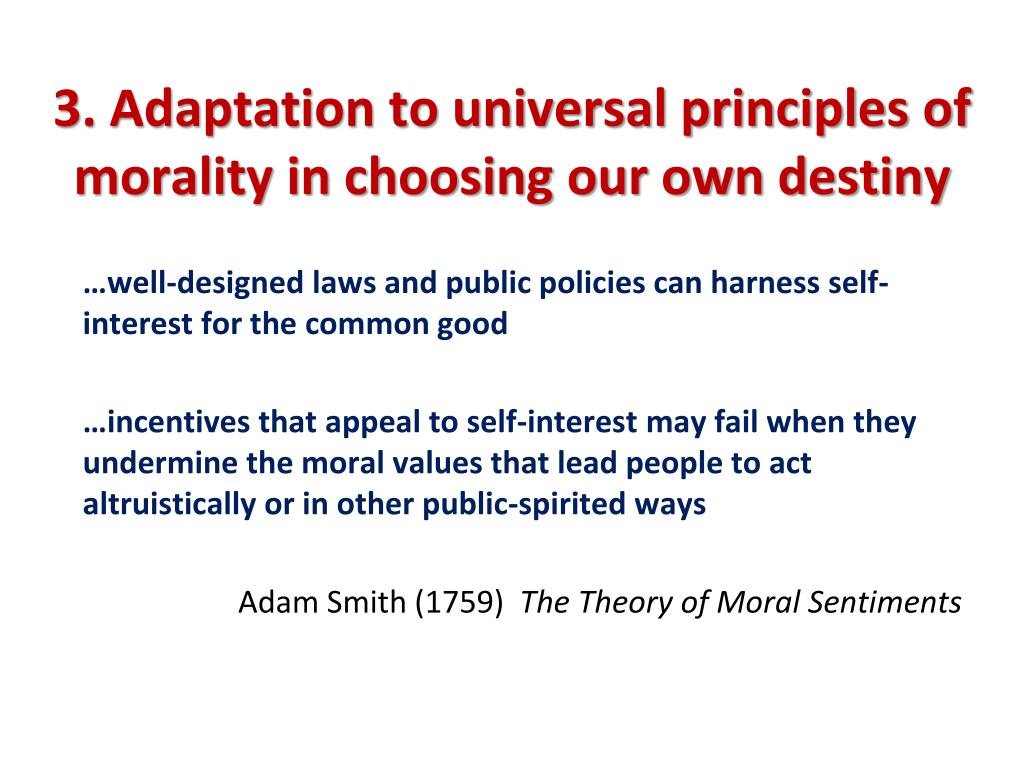 3. Adaptation to universal principles of morality in choosing our own destiny

…well-designed laws and public policies can harness self-interest for the common good

…incentives that appeal to self-interest may fail when they undermine the moral values that lead people to act altruistically or in other public-spirited ways

Adam Smith (1759) The Theory of Moral Sentiments